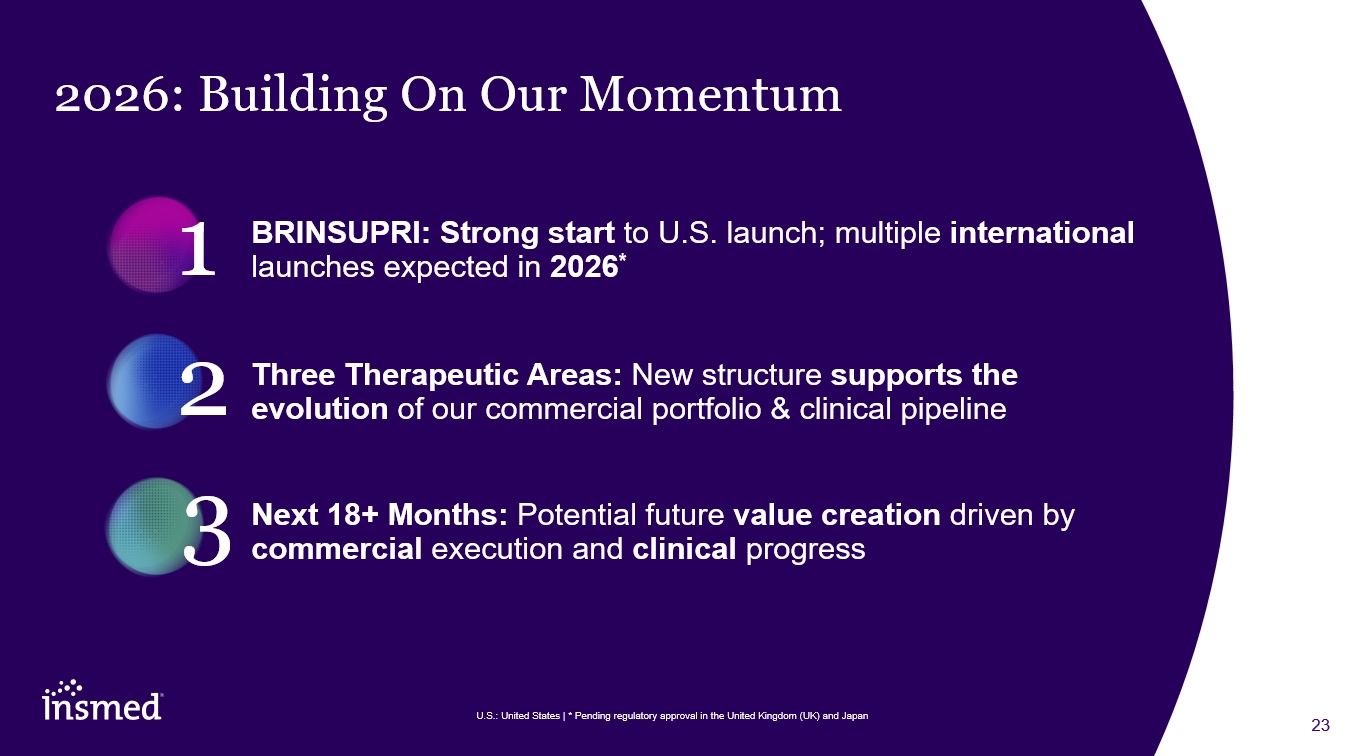 2026: Building On Our Momentum

1 BRINSUPRI: Strong start to U.S. launch; multiple international launches expected in 2026*

2 Three Therapeutic Areas: New structure supports the evolution of our commercial portfolio & clinical pipeline

3 Next 18+ Months: Potential future value creation driven by commercial execution and clinical progress

insmed

U.S.: United States | * Pending regulatory approval in the United Kingdom (UK) and Japan

23